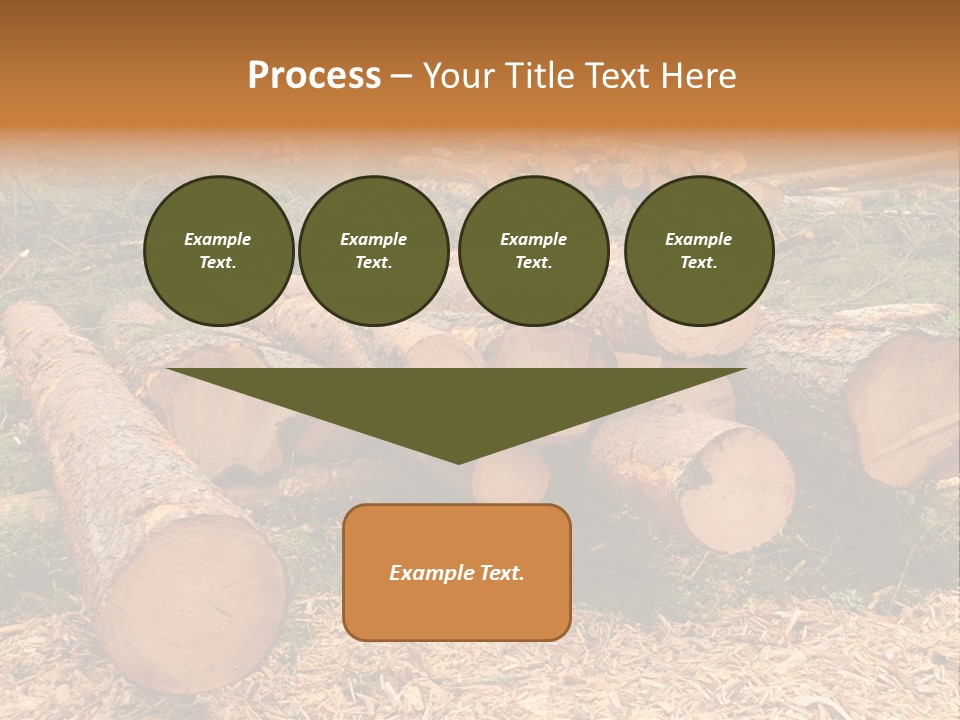 Process – Your Title Text Here

Example Text.

Example Text.

Example Text.

Example Text.

Example Text.